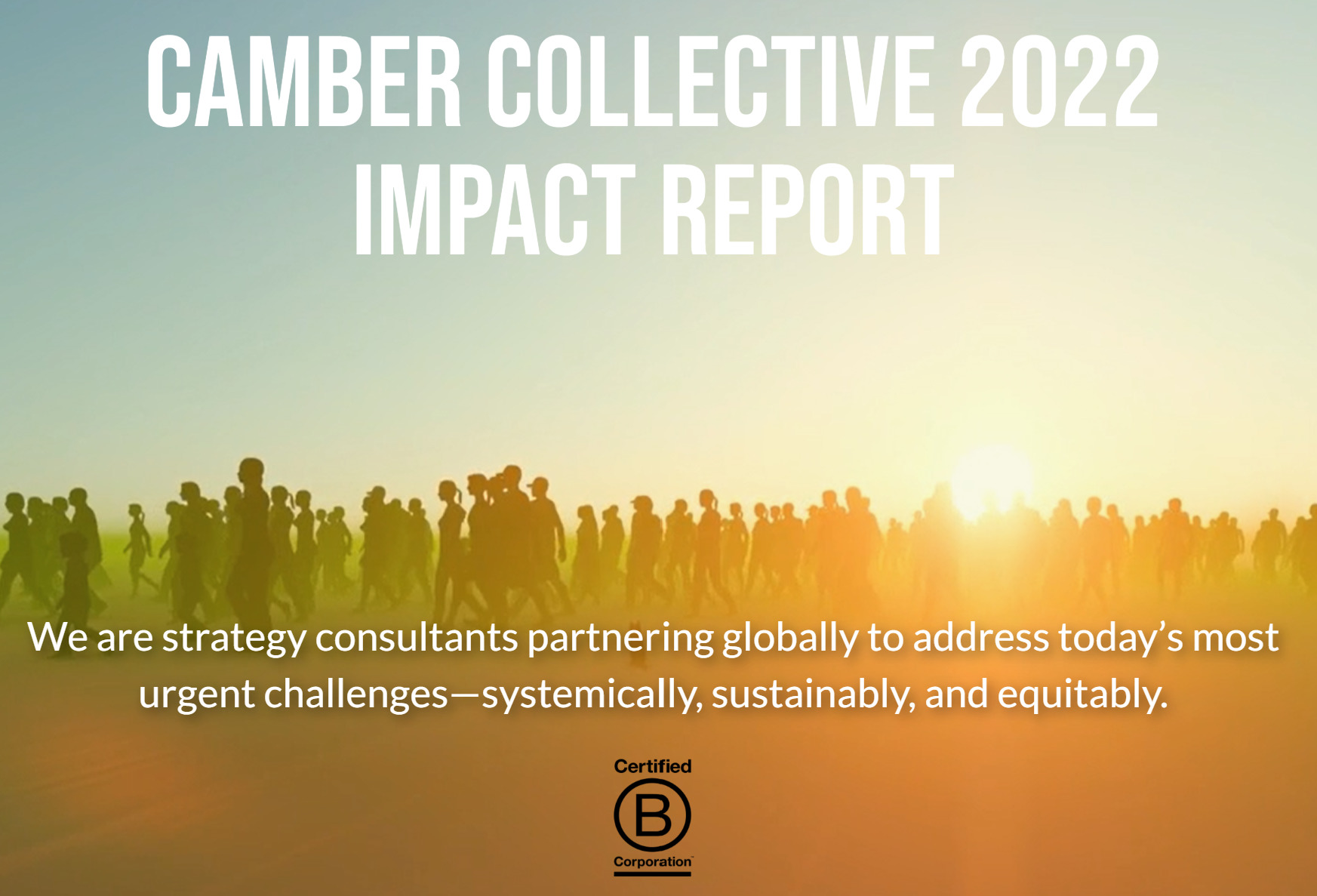 CAMBER COLLECTIVE 2022 IMPACT REPORT

We are strategy consultants partnering globally to address today's most urgent challenges—systemically, sustainably, and equitably.

Certified
B
Corporation™